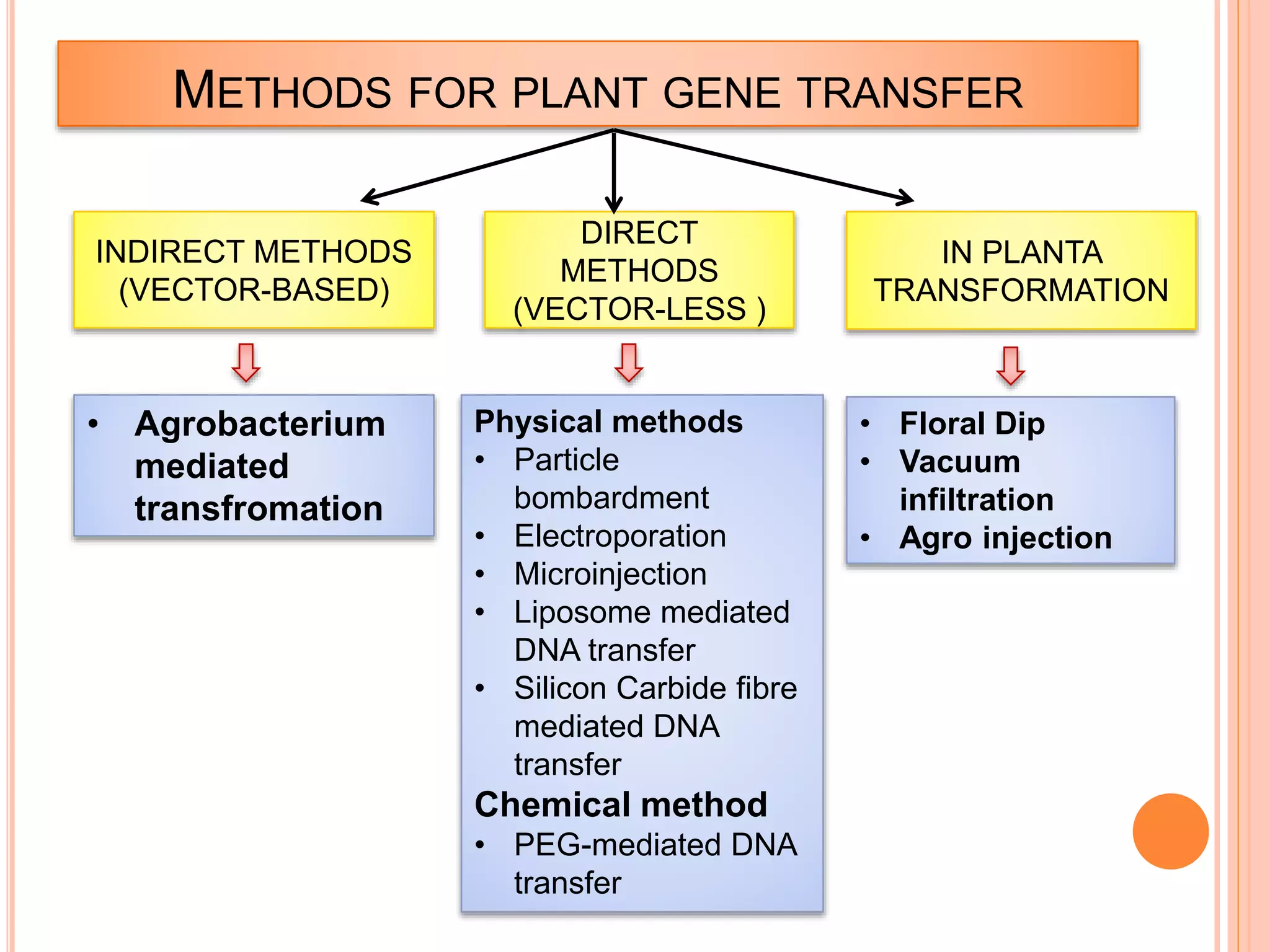 METHODS FOR PLANT GENE TRANSFER

INDIRECT METHODS (VECTOR-BASED)

DIRECT METHODS (VECTOR-LESS )

IN PLANTA TRANSFORMATION

• Agrobacterium mediated transfromation

Physical methods
• Particle bombardment
• Electroporation
• Microinjection
• Liposome mediated DNA transfer
• Silicon Carbide fibre mediated DNA transfer
Chemical method
• PEG-mediated DNA transfer

• Floral Dip
• Vacuum infiltration
• Agro injection